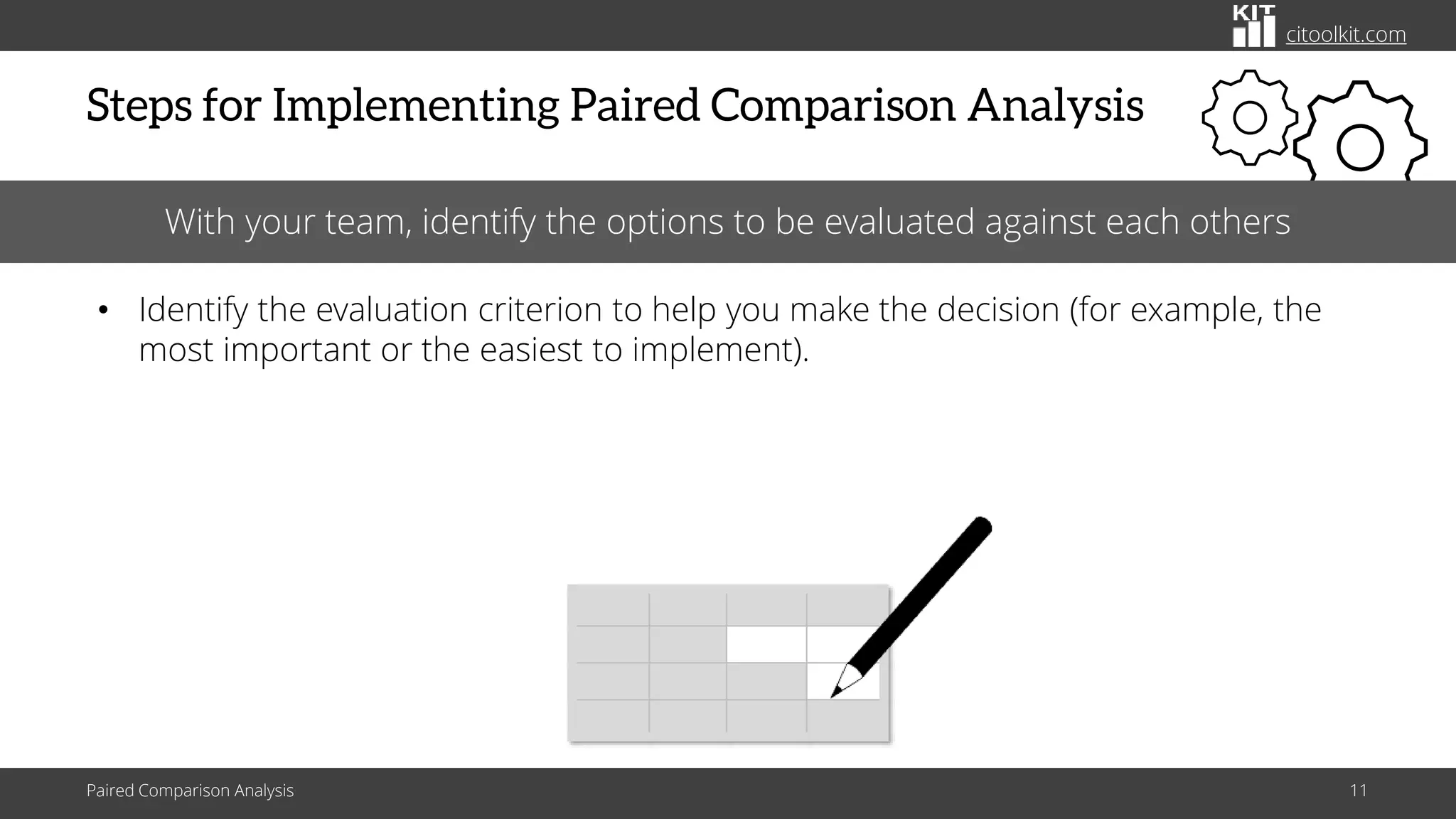 KIT citoolkit.com

Steps for Implementing Paired Comparison Analysis

With your team, identify the options to be evaluated against each others

• Identify the evaluation criterion to help you make the decision (for example, the most important or the easiest to implement).

Paired Comparison Analysis

11